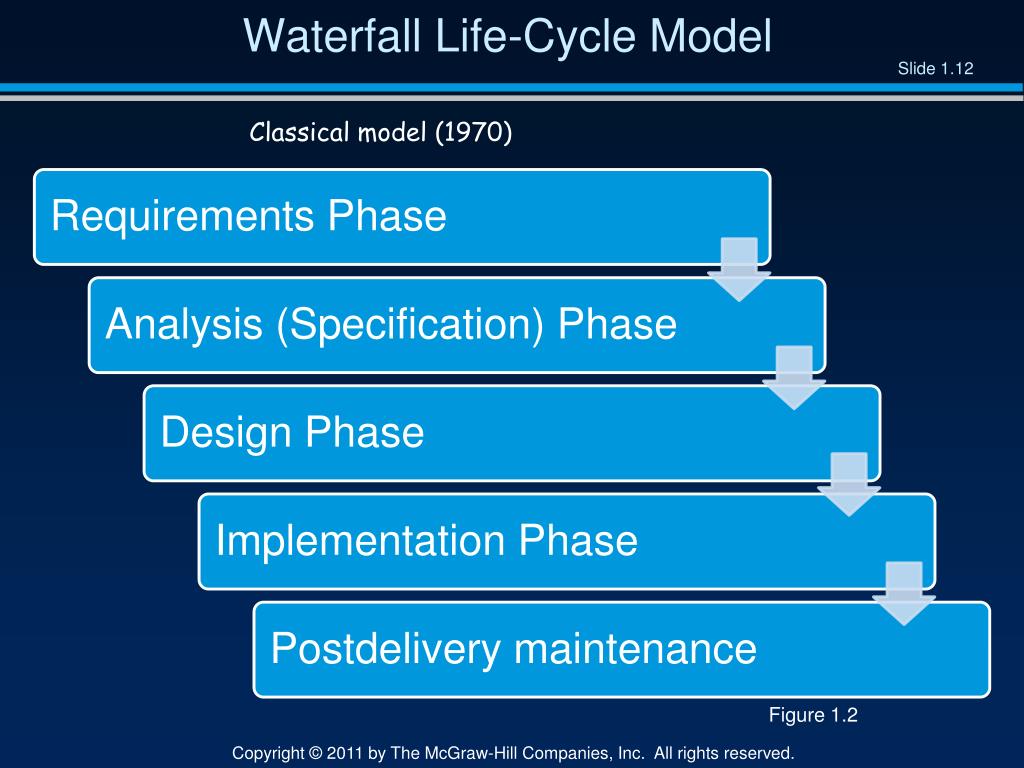 Waterfall Life-Cycle Model

Slide 1.12

Classical model (1970)

Requirements Phase

Analysis (Specification) Phase

Design Phase

Implementation Phase

Postdelivery maintenance

Figure 1.2

Copyright © 2011 by The McGraw-Hill Companies, Inc. All rights reserved.